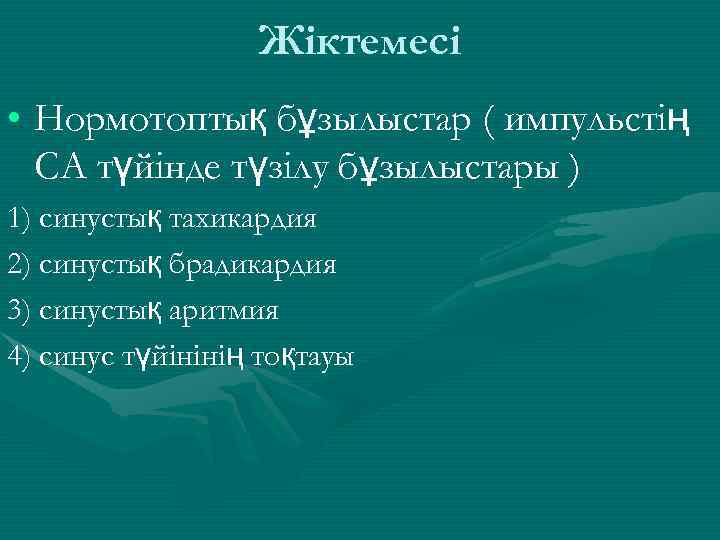 Жіктемесі

• Нормотоптық бұзылыстар ( импульстің СА түйінде түзілу бұзылыстары )

1) синустық тахикардия

2) синустық брадикардия

3) синустық аритмия

4) синус түйінінің тоқтауы